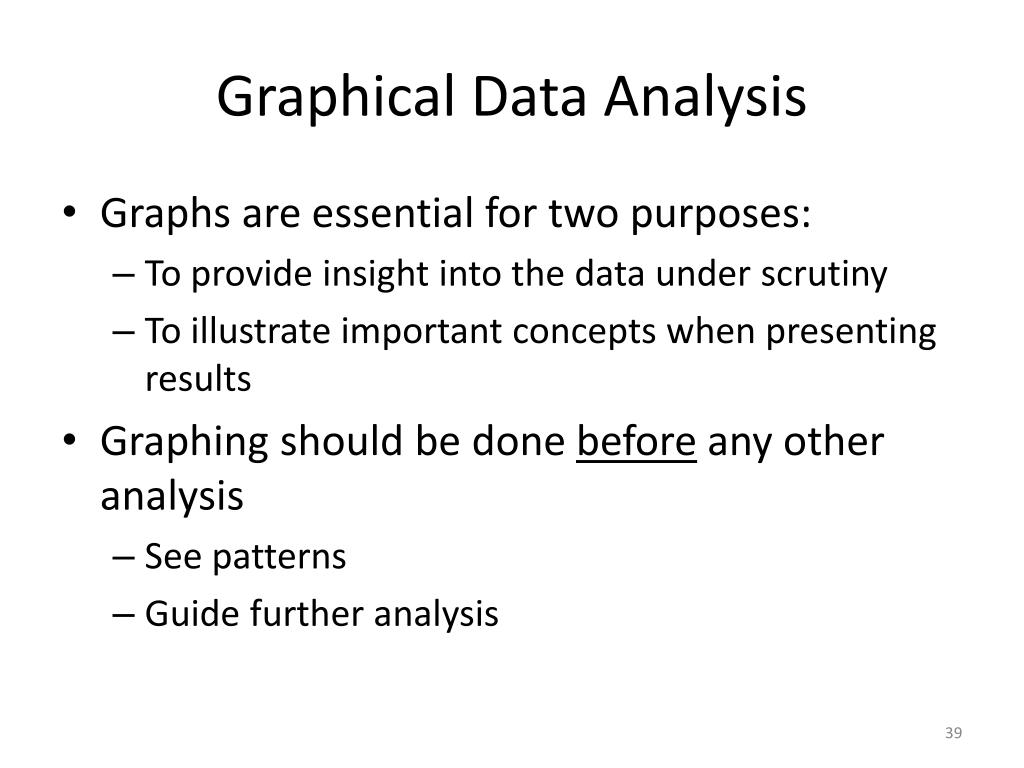 Graphical Data Analysis

• Graphs are essential for two purposes:
 – To provide insight into the data under scrutiny
 – To illustrate important concepts when presenting results
• Graphing should be done before any other analysis
 – See patterns
 – Guide further analysis

39